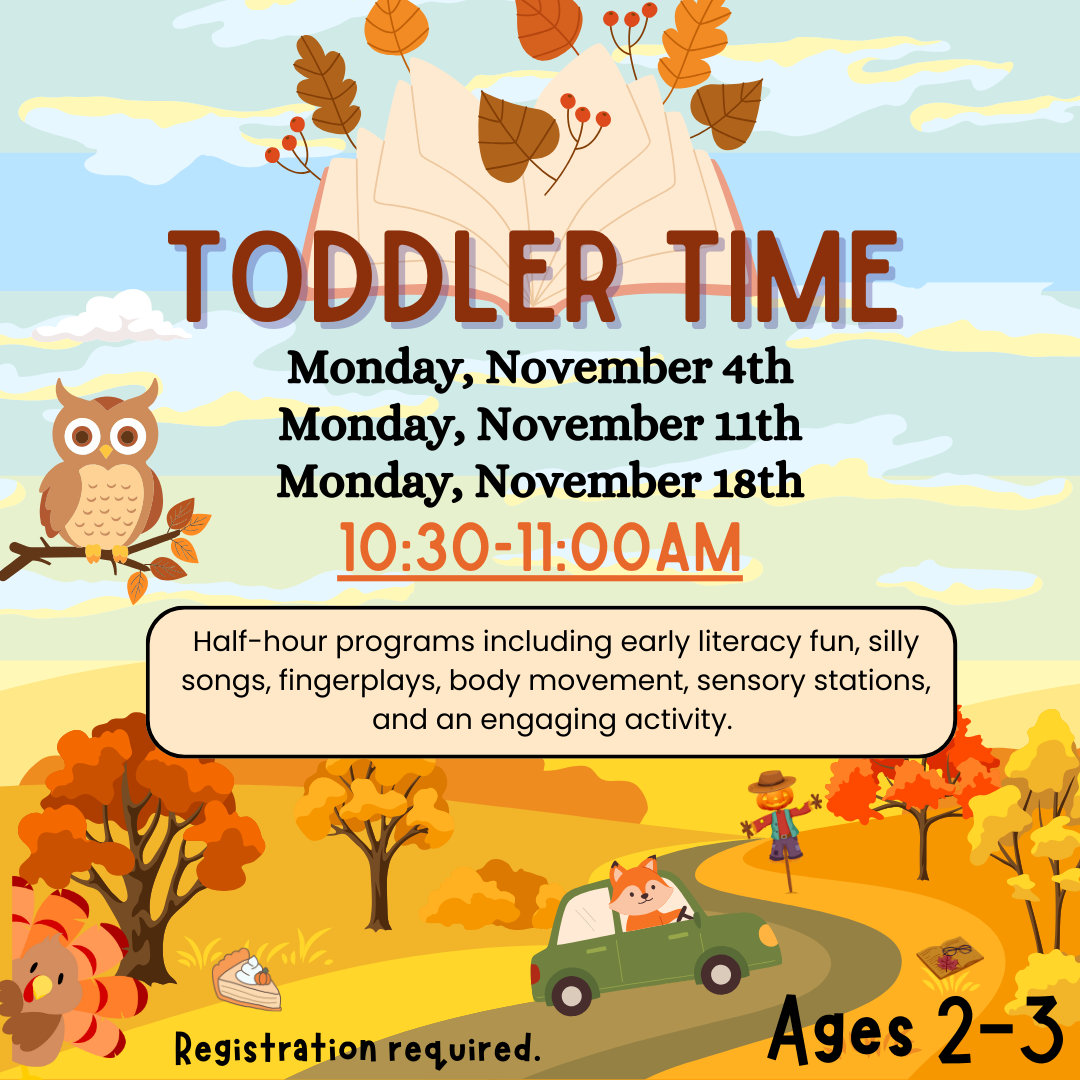 TODDLER TIME

Monday, November 4th
Monday, November 11th
Monday, November 18th

10:30-11:00AM

Half-hour programs including early literacy fun, silly songs, fingerplays, body movement, sensory stations, and an engaging activity.

Registration required.

Ages 2-3